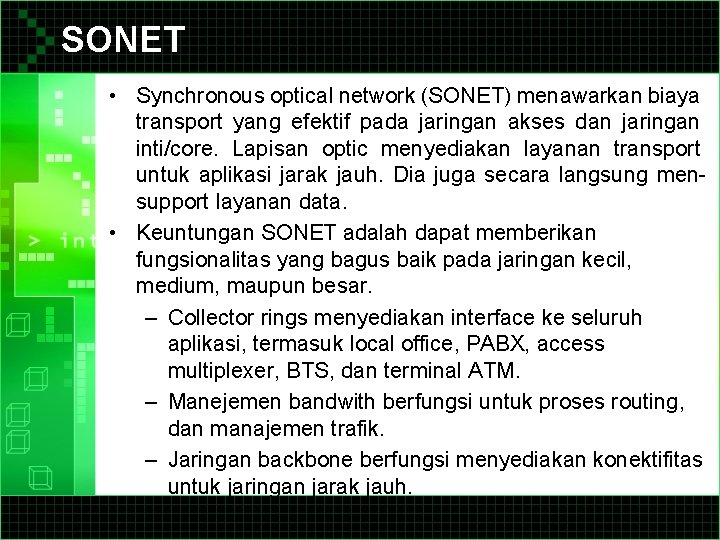 SONET

• Synchronous optical network (SONET) menawarkan biaya transport yang efektif pada jaringan akses dan jaringan inti/core. Lapisan optic menyediakan layanan transport untuk aplikasi jarak jauh. Dia juga secara langsung men-support layanan data.
• Keuntungan SONET adalah dapat memberikan fungsionalitas yang bagus baik pada jaringan kecil, medium, maupun besar.
– Collector rings menyediakan interface ke seluruh aplikasi, termasuk local office, PABX, access multiplexer, BTS, dan terminal ATM.
– Manejemen bandwith berfungsi untuk proses routing, dan manajemen trafik.
– Jaringan backbone berfungsi menyediakan konektifitas untuk jaringan jarak jauh.

> int